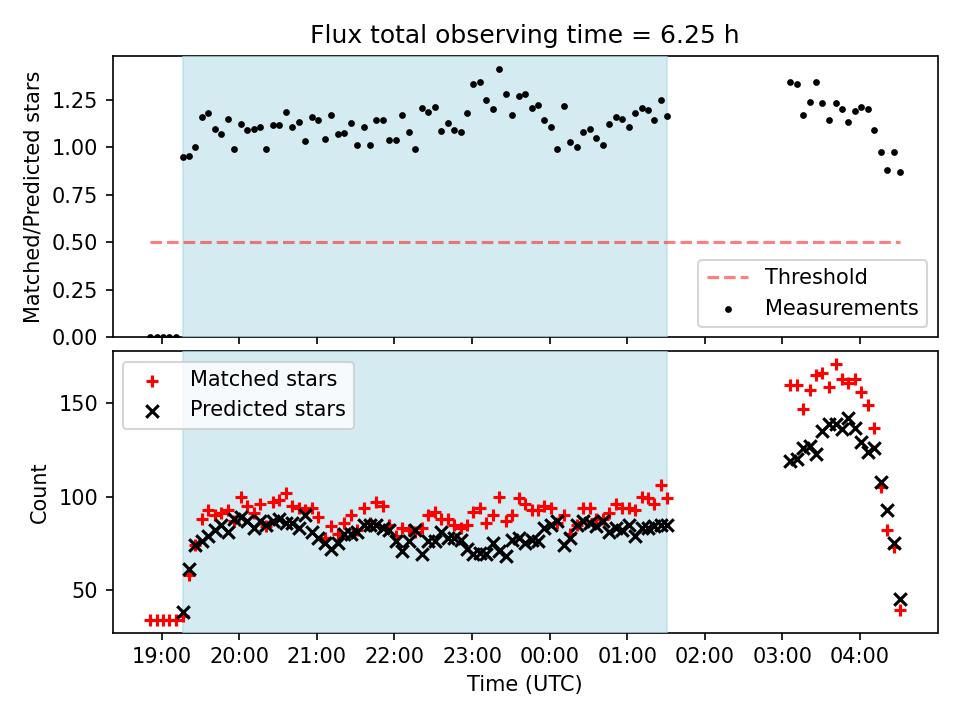 Flux total observing time = 6.25 h

Matched/Predicted stars

1.25
1.00
0.75
0.50
0.25
0.00

Threshold
Measurements

Matched stars
Predicted stars

Count

150
100
50

19:00 20:00 21:00 22:00 23:00 00:00 01:00 02:00 03:00 04:00

Time (UTC)